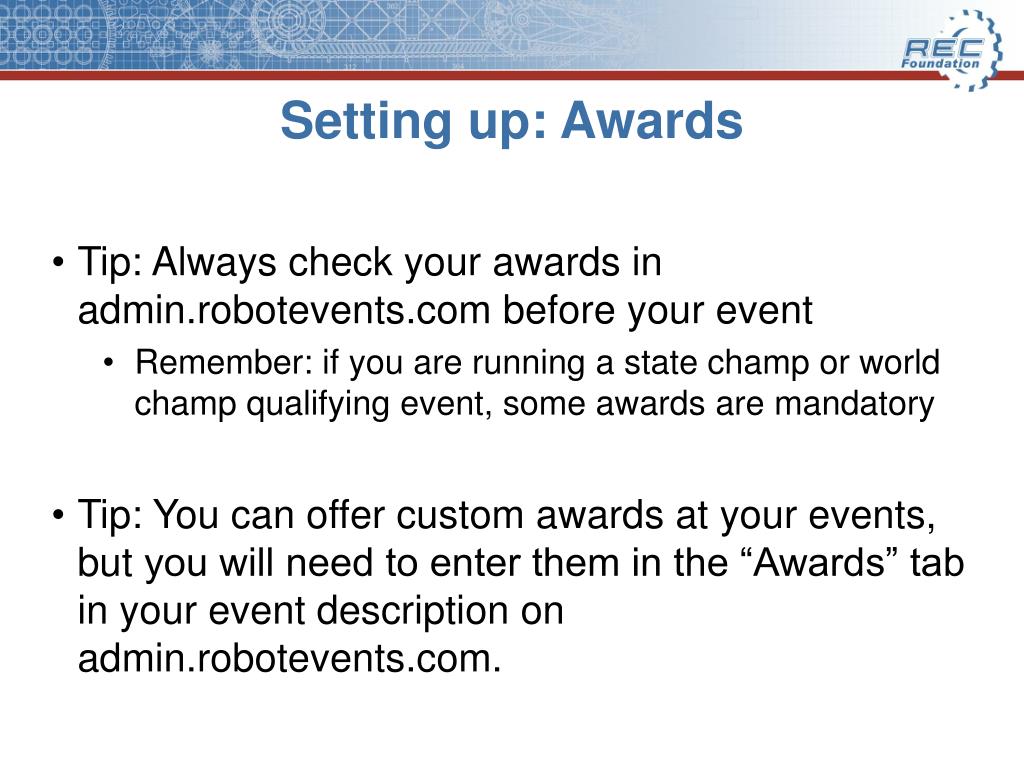 REC Foundation

Setting up: Awards

• Tip: Always check your awards in admin.robotevents.com before your event
  • Remember: if you are running a state champ or world champ qualifying event, some awards are mandatory

• Tip: You can offer custom awards at your events, but you will need to enter them in the “Awards” tab in your event description on admin.robotevents.com.